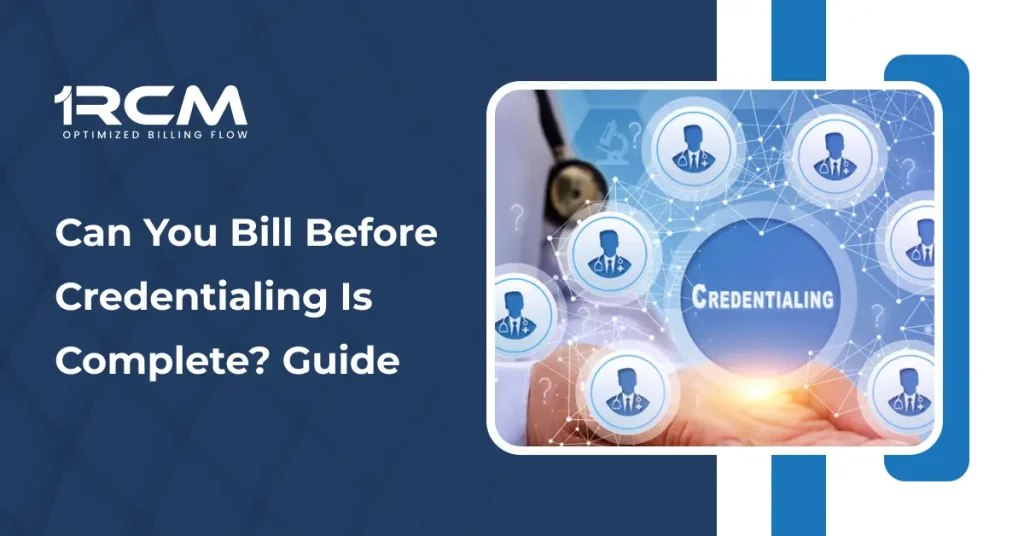 1RCM
OPTIMIZED BILLING FLOW

Can You Bill Before Credentialing Is Complete? Guide

CREDENTIALING